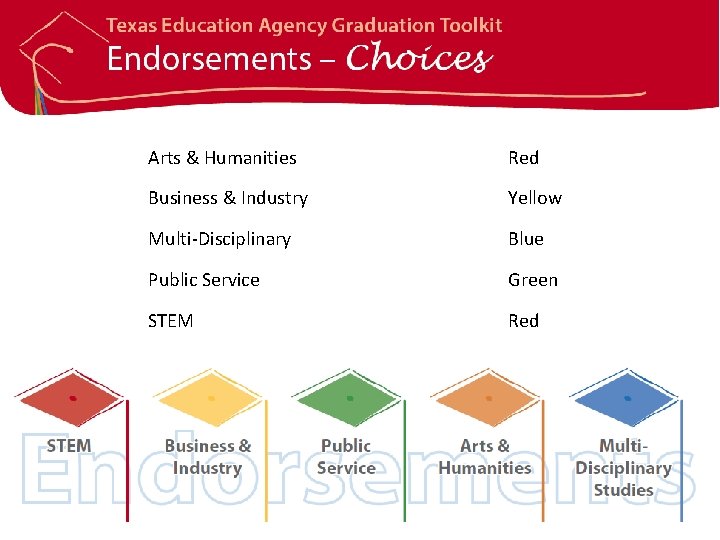 Texas Education Agency Graduation Toolkit
Endorsements – Choices

| | |
|---|---|
| Arts & Humanities | Red |
| Business & Industry | Yellow |
| Multi-Disciplinary | Blue |
| Public Service | Green |
| STEM | Red |

STEM

Business & Industry

Public Service

Arts & Humanities

Multi-Disciplinary Studies

Endorsements